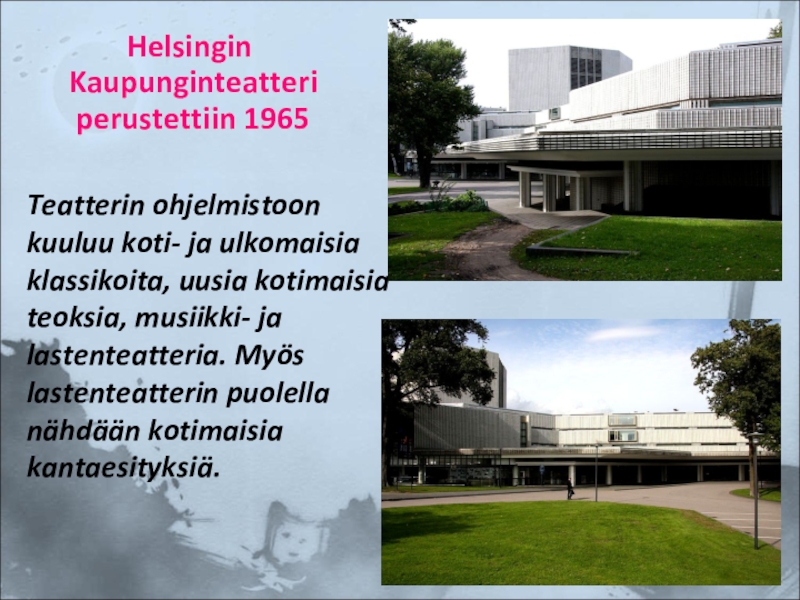 Helsingin Kaupunginteatteri perustettiin 1965

Teatterin ohjelmistoon kuuluu koti- ja ulkomaisia klassikoita, uusia kotimaisia teoksia, musiikki- ja lastenteatteria. Myös lastenteatterin puolella nähdään kotimaisia kantaesityksiä.